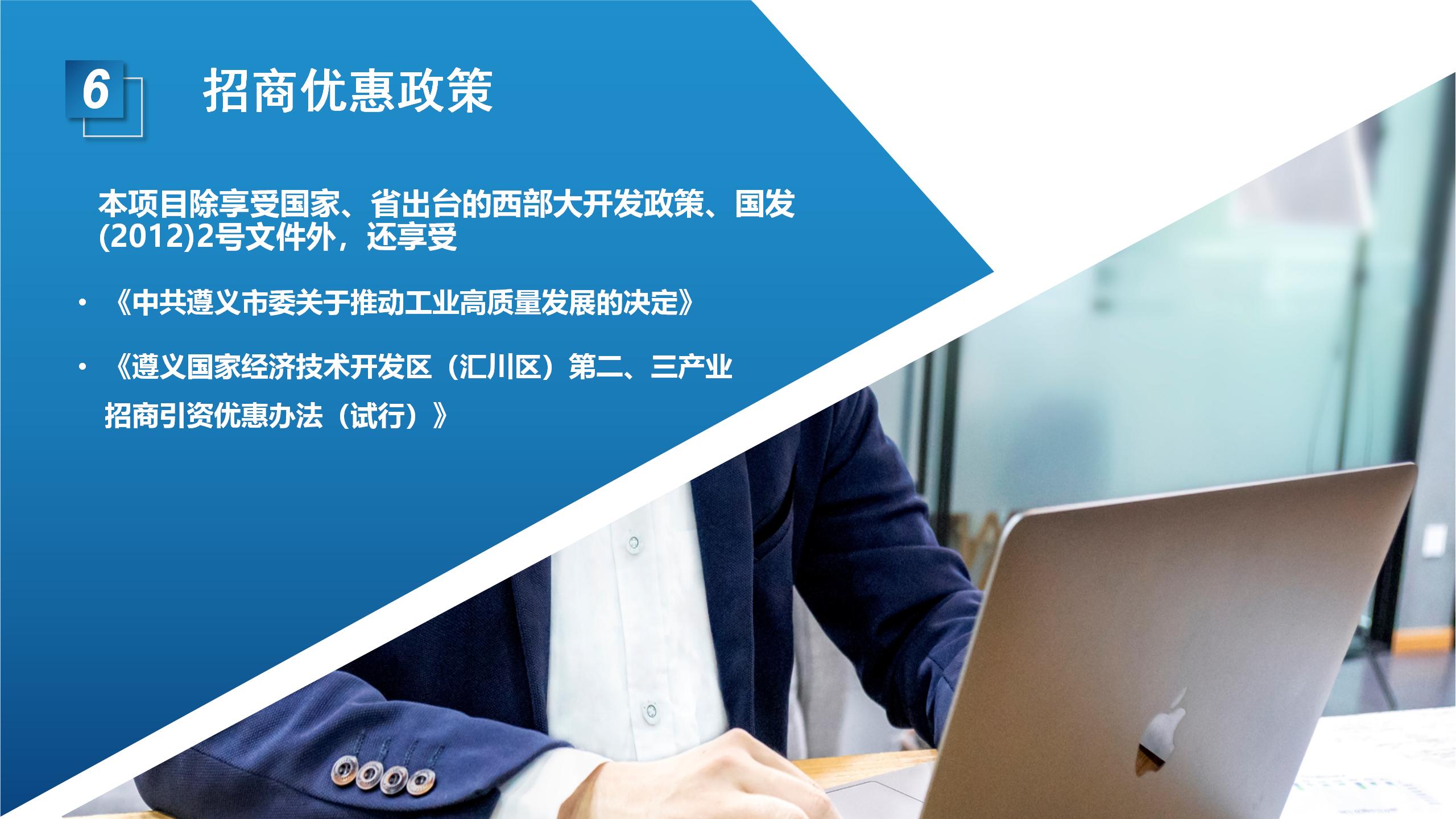 6

招商优惠政策

本项目除享受国家、省出台的西部大开发政策、国发(2012)2号文件外，还享受

• 《中共遵义市委关于推动工业高质量发展的决定》

• 《遵义国家经济技术开发区（汇川区）第二、三产业招商引资优惠办法（试行）》